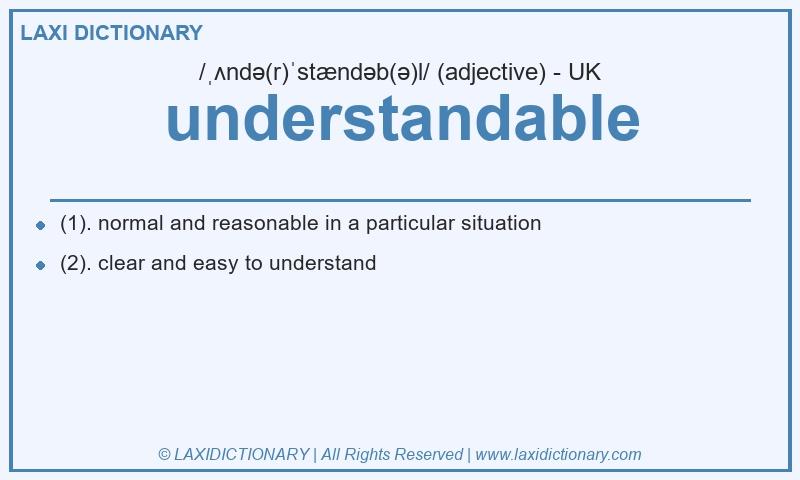 LAXI DICTIONARY

/ˌʌndə(r)ˈstændəb(ə)l/ (adjective) - UK

understandable

- (1). normal and reasonable in a particular situation
- (2). clear and easy to understand

© LAXIDICTIONARY | All Rights Reserved | www.laxidictionary.com